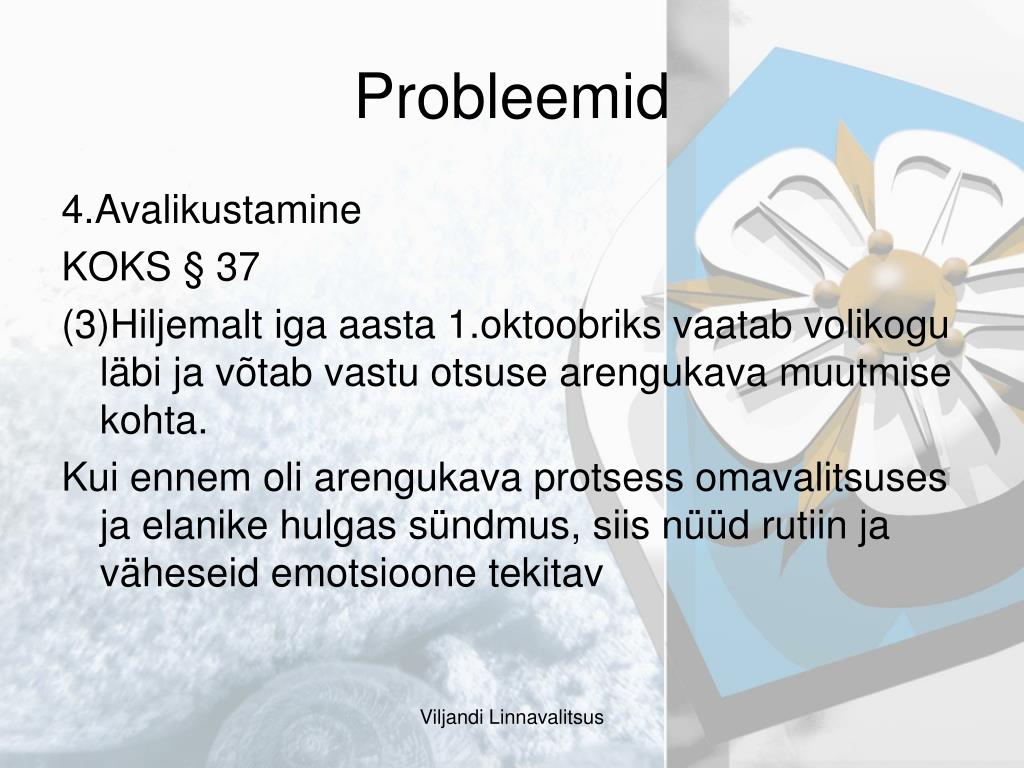 Probleemid

4.Avalikustamine

KOKS § 37

(3)Hiljemalt iga aasta 1.oktoobriks vaatab volikogu läbi ja võtab vastu otsuse arengukava muutmise kohta.

Kui ennem oli arengukava protsess omavalitsuses ja elanike hulgas sündmus, siis nüüd rutiin ja väheseid emotsioone tekitav

Viljandi Linnavalitsus